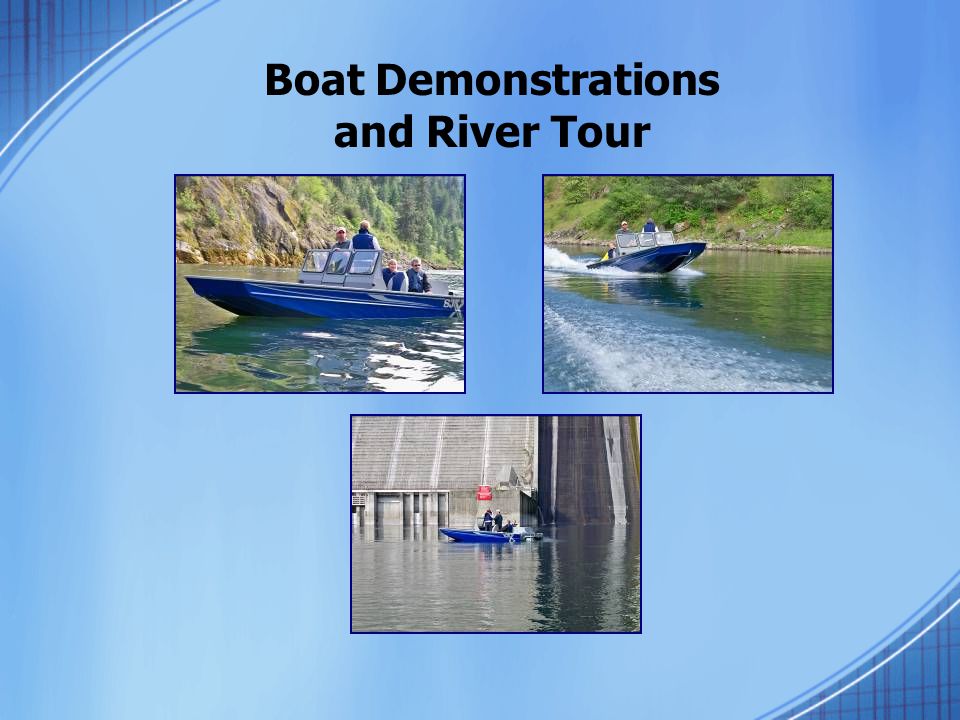 Boat Demonstrations and River Tour